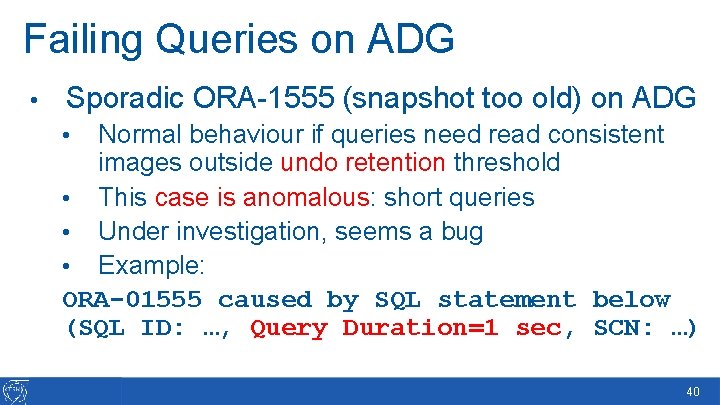 Failing Queries on ADG

• Sporadic ORA-1555 (snapshot too old) on ADG
  • Normal behaviour if queries need read consistent images outside undo retention threshold
  • This case is anomalous: short queries
  • Under investigation, seems a bug
  • Example:

ORA-01555 caused by SQL statement below (SQL ID: …, Query Duration=1 sec, SCN: …)

40